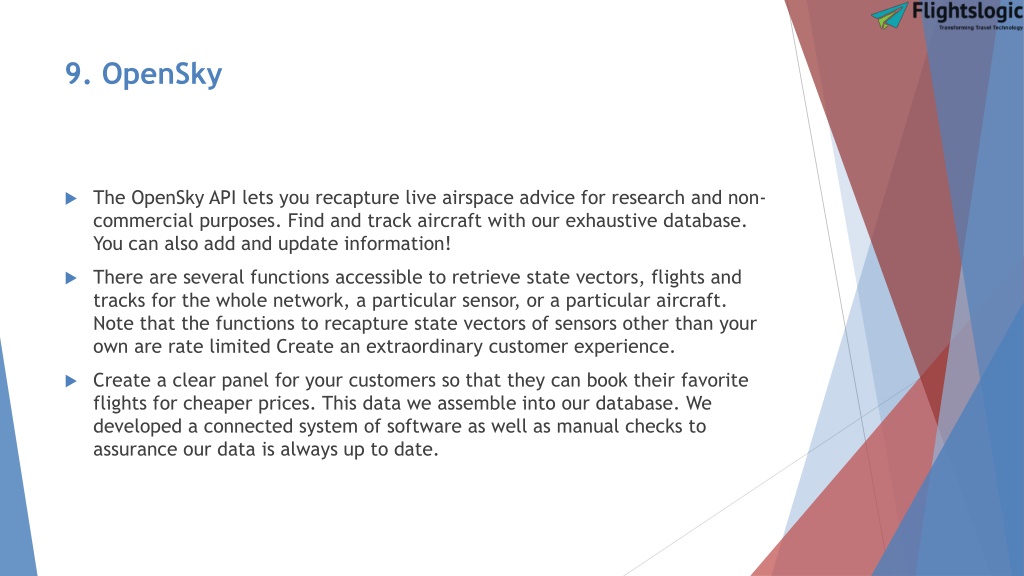 Flightslogic
Transforming Travel Technology

9. OpenSky

The OpenSky API lets you recapture live airspace advice for research and non-commercial purposes. Find and track aircraft with our exhaustive database. You can also add and update information!

There are several functions accessible to retrieve state vectors, flights and tracks for the whole network, a particular sensor, or a particular aircraft. Note that the functions to recapture state vectors of sensors other than your own are rate limited Create an extraordinary customer experience.

Create a clear panel for your customers so that they can book their favorite flights for cheaper prices. This data we assemble into our database. We developed a connected system of software as well as manual checks to assurance our data is always up to date.